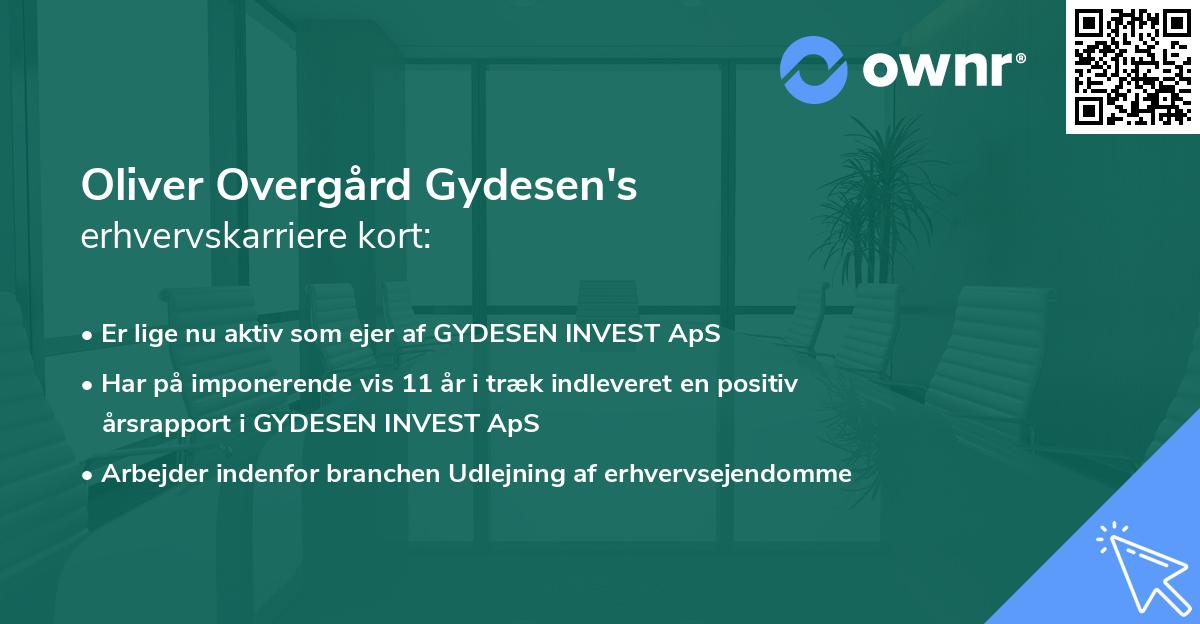 ownr®

Oliver Overgård Gydesen's
erhvervskarriere kort:

• Er lige nu aktiv som ejer af GYDESEN INVEST ApS
• Har på imponerende vis 11 år i træk indleveret en positiv årsrapport i GYDESEN INVEST ApS
• Arbejder indenfor branchen Udlejning af erhvervsejendomme